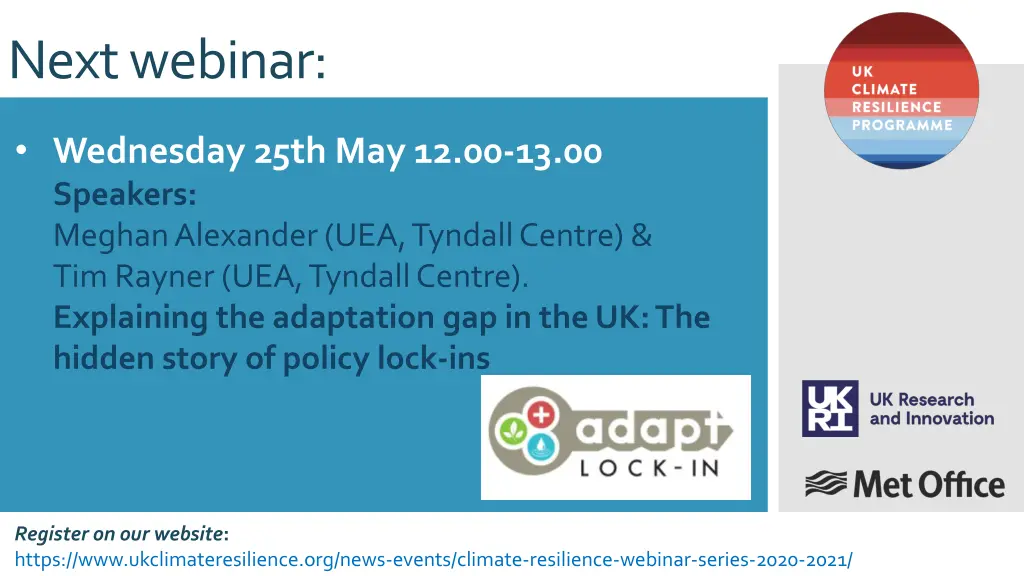 Next webinar:

UK CLIMATE RESILIENCE PROGRAMME

• Wednesday 25th May 12.00-13.00
Speakers:
Meghan Alexander (UEA, Tyndall Centre) &
Tim Rayner (UEA, Tyndall Centre).
Explaining the adaptation gap in the UK: The hidden story of policy lock-ins

adapt LOCK-IN

UKRI UK Research and Innovation

Met Office

Register on our website:
https://www.ukclimateresilience.org/news-events/climate-resilience-webinar-series-2020-2021/